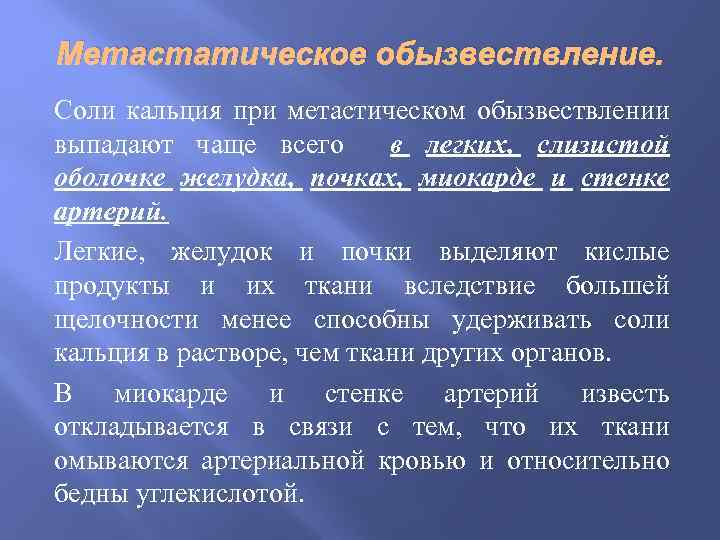 Метастатическое обызвествление.

Соли кальция при метастическом обызвествлении выпадают чаще всего в легких, слизистой оболочке желудка, почках, миокарде и стенке артерий.

Легкие, желудок и почки выделяют кислые продукты и их ткани вследствие большей щелочности менее способны удерживать соли кальция в растворе, чем ткани других органов.

В миокарде и стенке артерий известь откладывается в связи с тем, что их ткани омываются артериальной кровью и относительно бедны углекислотой.